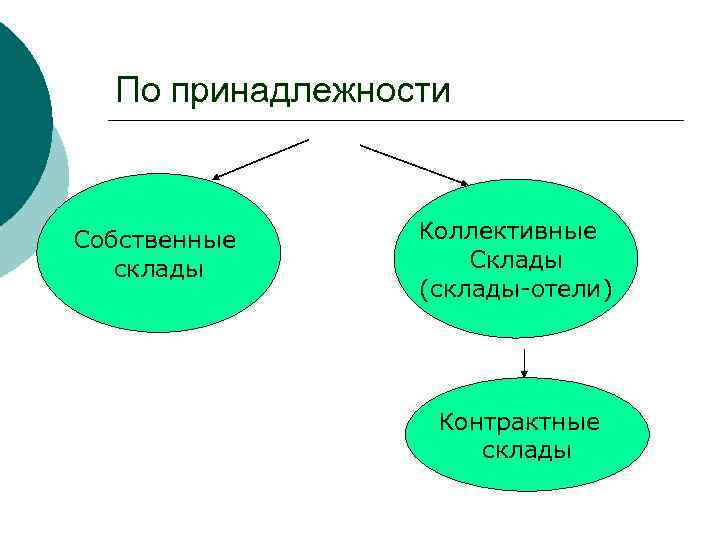 По принадлежности

Собственные склады

Коллективные Склады (склады-отели)

Контрактные склады